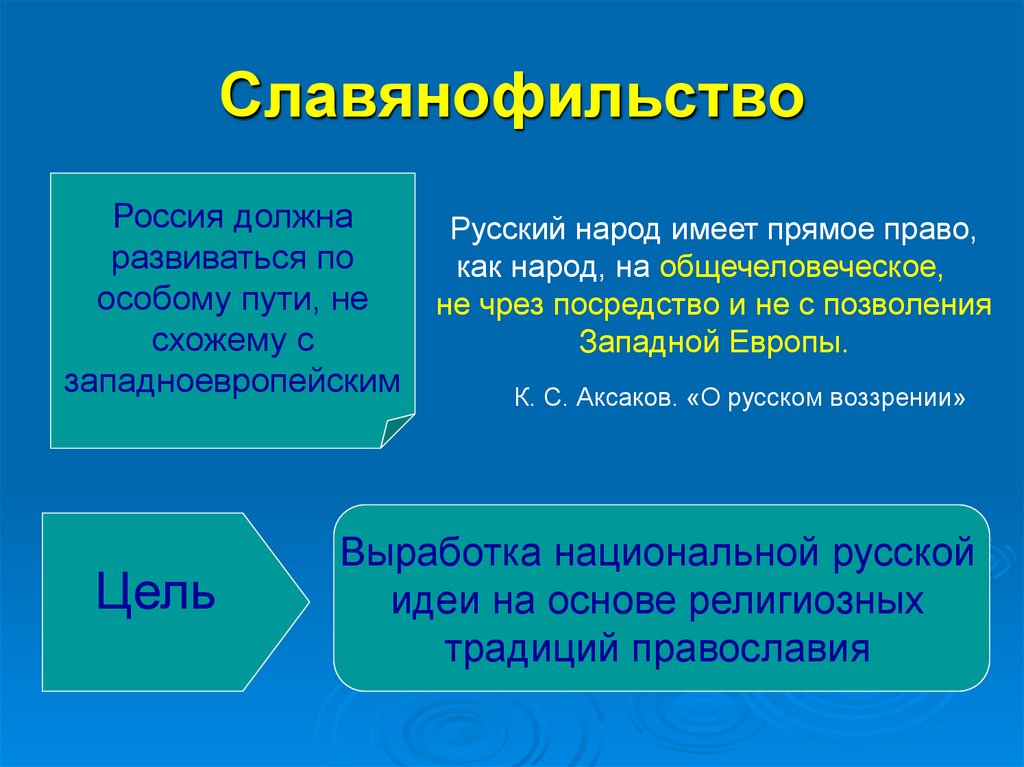 Славянофильство

Россия должна развиваться по особому пути, не схожему с западноевропейским

Русский народ имеет прямое право, как народ, на общечеловеческое, не чрез посредство и не с позволения Западной Европы.

К. С. Аксаков. «О русском воззрении»

Цель

Выработка национальной русской идеи на основе религиозных традиций православия